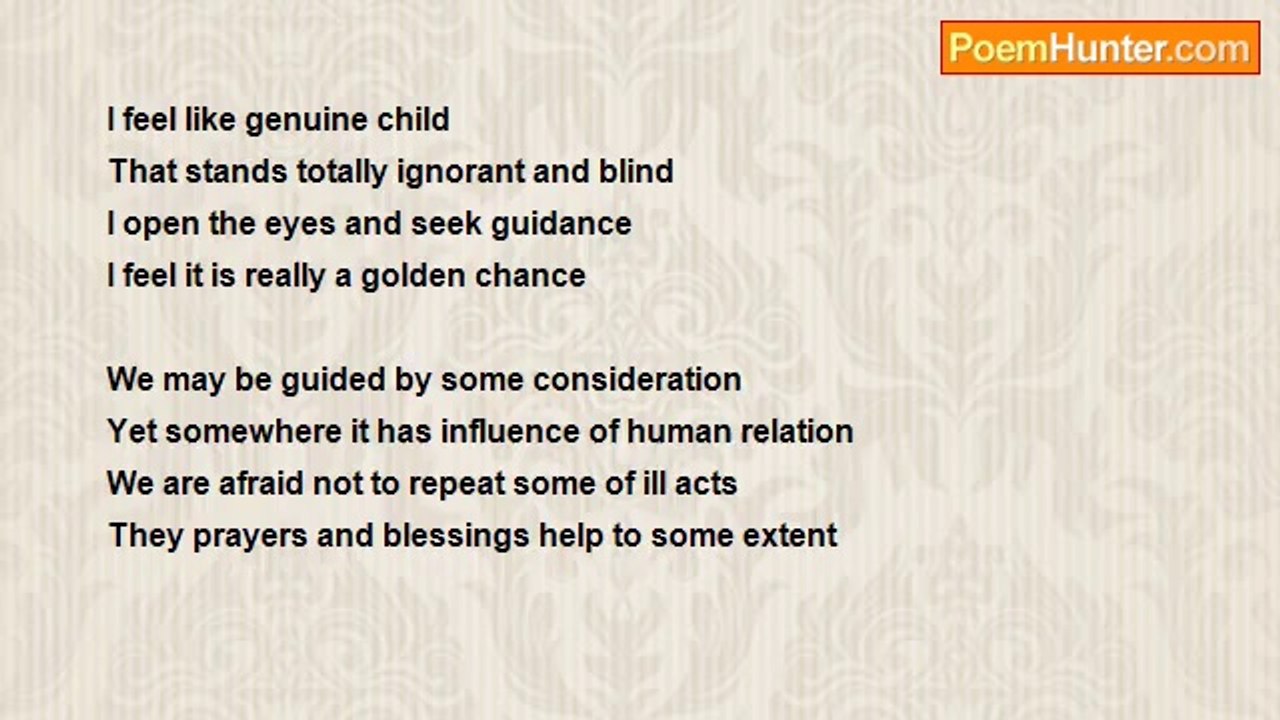 PoemHunter.com

I feel like genuine child
That stands totally ignorant and blind
I open the eyes and seek guidance
I feel it is really a golden chance

We may be guided by some consideration
Yet somewhere it has influence of human relation
We are afraid not to repeat some of ill acts
They prayers and blessings help to some extent